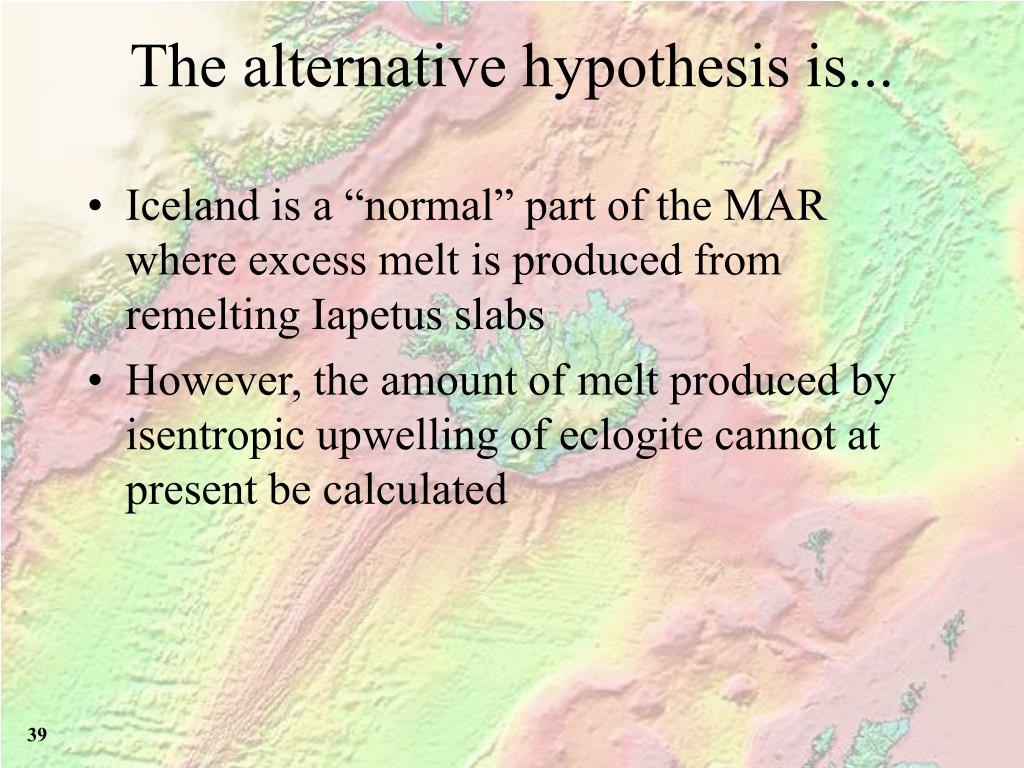 The alternative hypothesis is...

• Iceland is a “normal” part of the MAR where excess melt is produced from remelting Iapetus slabs
• However, the amount of melt produced by isentropic upwelling of eclogite cannot at present be calculated

39